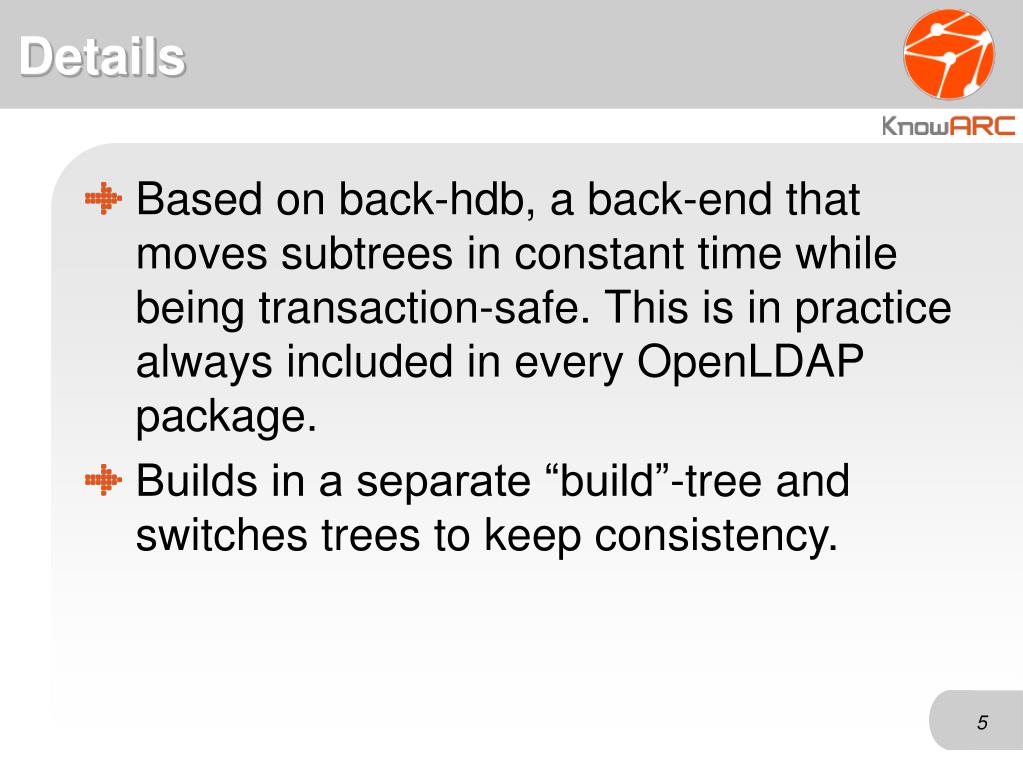 Details

KnowARC

Based on back-hdb, a back-end that moves subtrees in constant time while being transaction-safe. This is in practice always included in every OpenLDAP package.

Builds in a separate “build”-tree and switches trees to keep consistency.

5